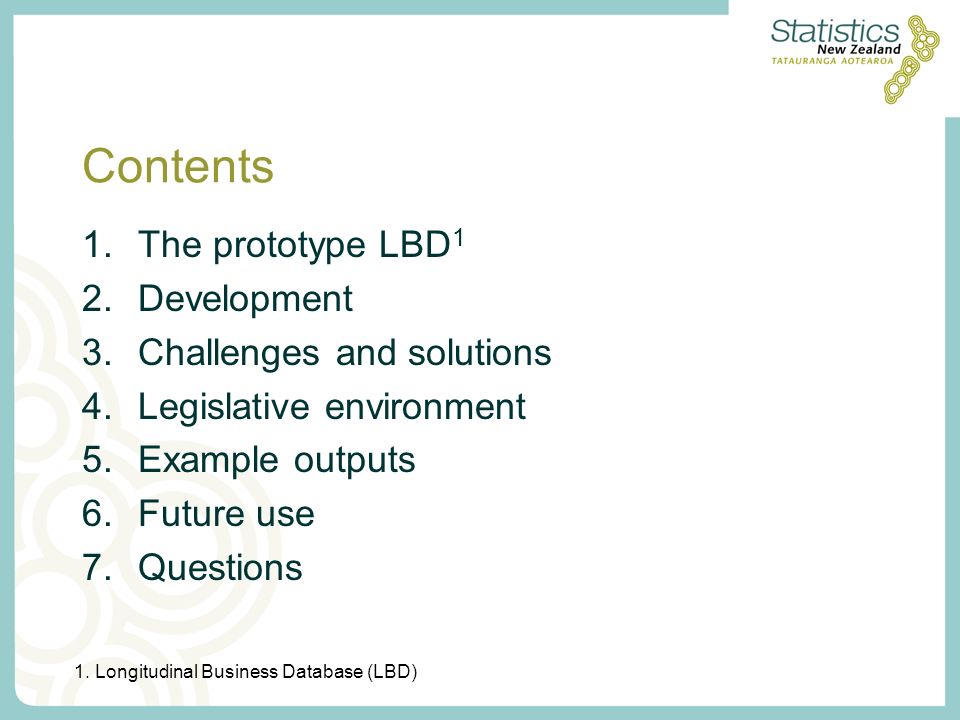 Statistics New Zealand
TATAURANGA AOTEAROA

Contents

1. The prototype LBD$^1$
2. Development
3. Challenges and solutions
4. Legislative environment
5. Example outputs
6. Future use
7. Questions

1. Longitudinal Business Database (LBD)